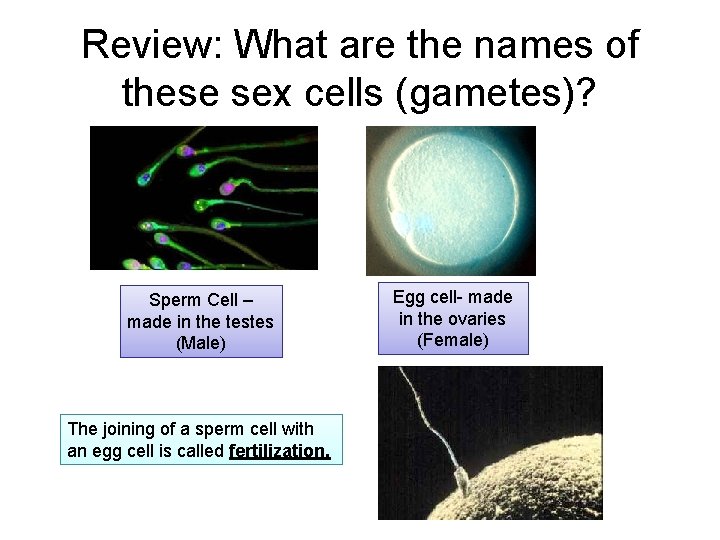 Review: What are the names of these sex cells (gametes)?

Sperm Cell – made in the testes (Male)

Egg cell- made in the ovaries (Female)

The joining of a sperm cell with an egg cell is called fertilization.